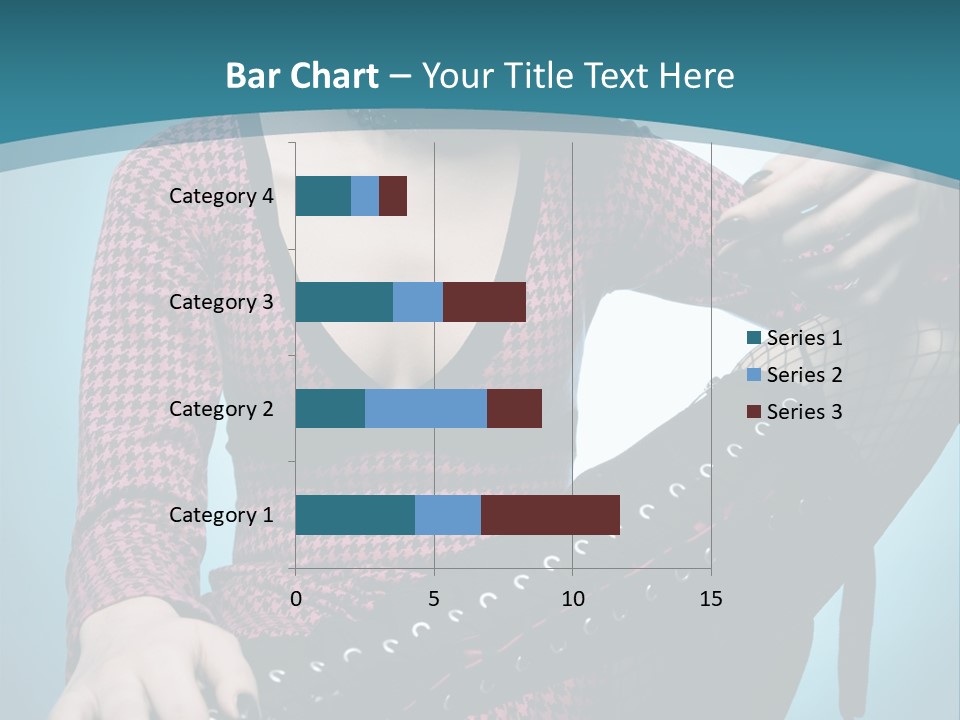 Bar Chart – Your Title Text Here

Category 4
Category 3
Category 2
Category 1

0
5
10
15

Series 1
Series 2
Series 3